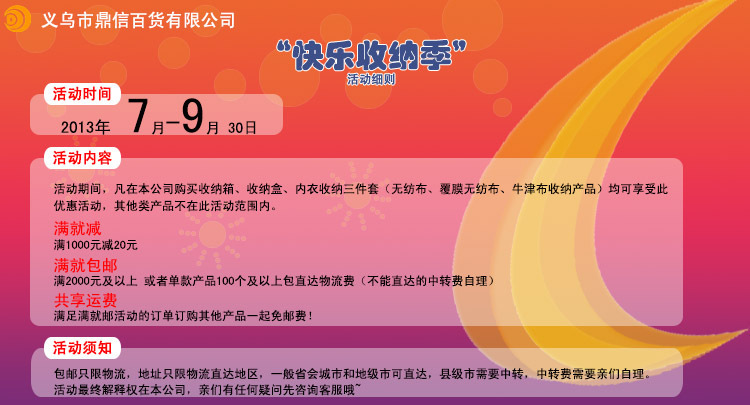 义乌市鼎信百货有限公司

“快乐收纳季”
活动细则

活动时间
2013年 7月-9月 30日

活动内容
活动期间，凡在本公司购买收纳箱、收纳盒、内衣收纳三件套（无纺布、覆膜无纺布、牛津布收纳产品）均可享受此优惠活动，其他类产品不在此活动范围内。

满就减
满1000元减20元

满就包邮
满2000元及以上 或者单款产品100个及以上包直达物流费（不能直达的中转费自理）

共享运费
满足满就邮活动的订单订购其他产品一起免邮费！

活动须知
包邮只限物流，地址只限物流直达地区，一般省会城市和地级市可直达，县级市需要中转，中转费需要亲们自理。
活动最终解释权在本公司，亲们有任何疑问先咨询客服哦~